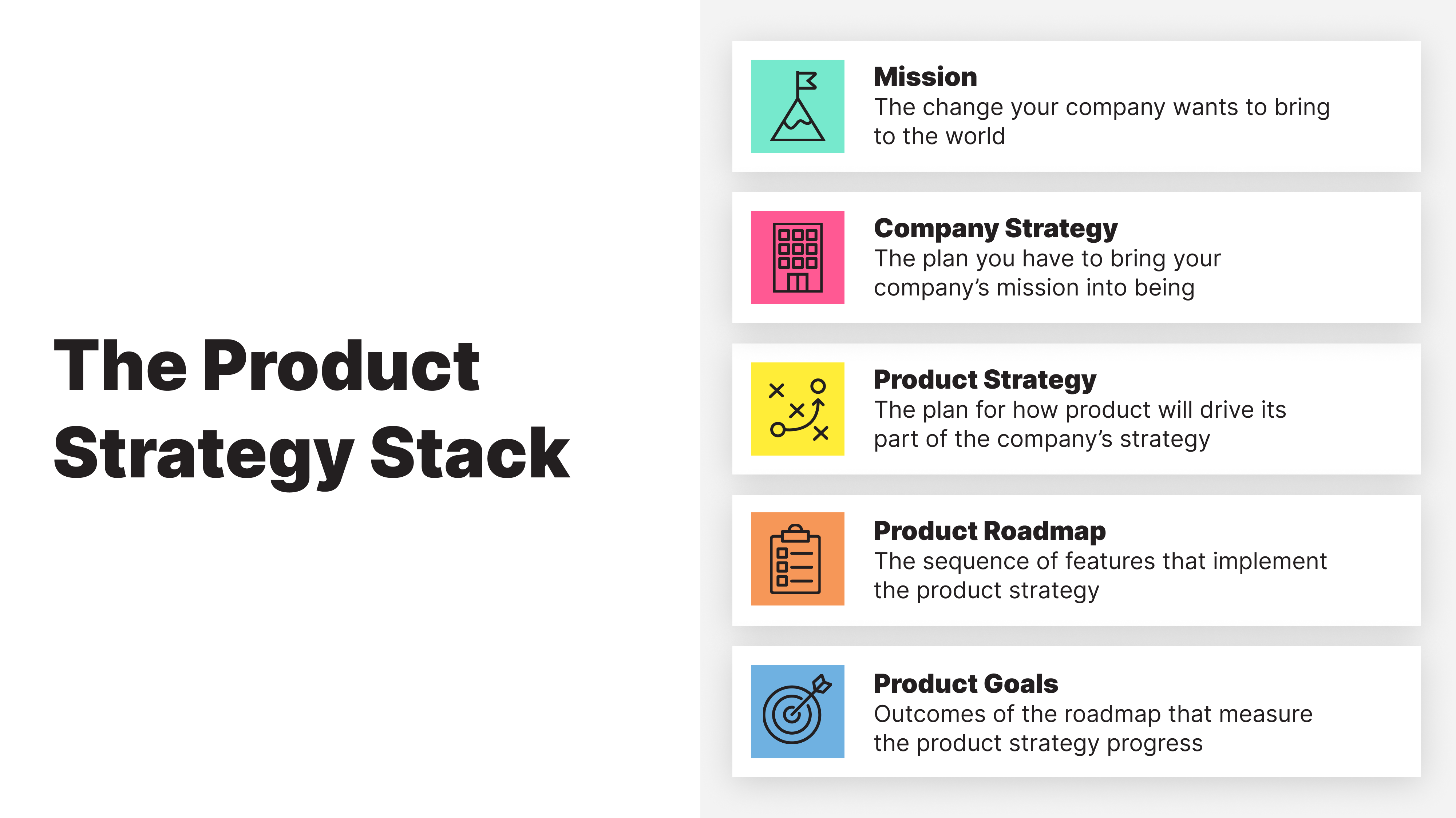 The Product Strategy Stack

Mission
The change your company wants to bring to the world

Company Strategy
The plan you have to bring your company's mission into being

Product Strategy
The plan for how product will drive its part of the company's strategy

Product Roadmap
The sequence of features that implement the product strategy

Product Goals
Outcomes of the roadmap that measure the product strategy progress